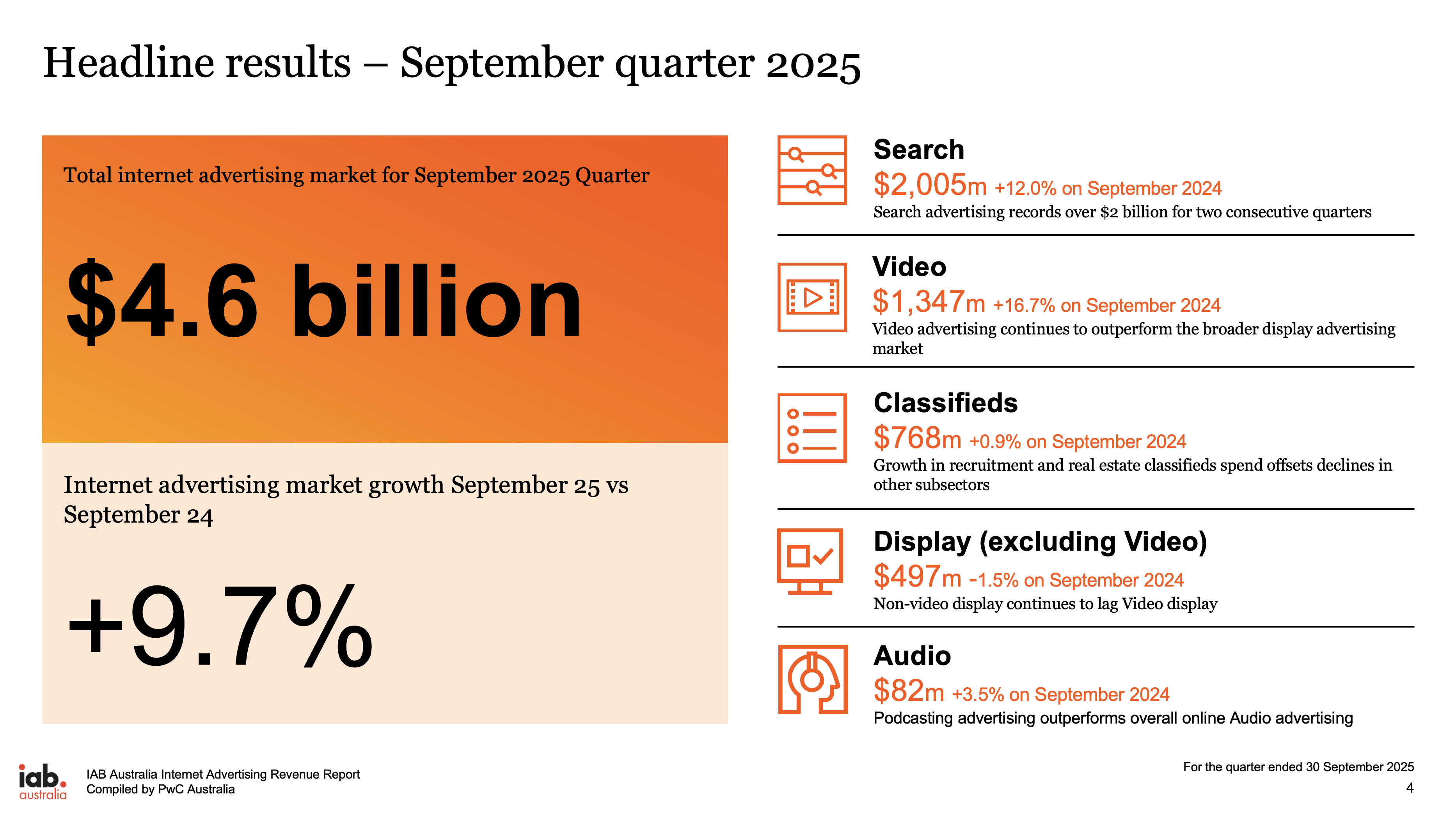 Headline results – September quarter 2025

Total internet advertising market for September 2025 Quarter

$4.6 billion

Internet advertising market growth September 25 vs September 24

+9.7%

Search
$2,005m +12.0% on September 2024
Search advertising records over $2 billion for two consecutive quarters

Video
$1,347m +16.7% on September 2024
Video advertising continues to outperform the broader display advertising market

Classifieds
$768m +0.9% on September 2024
Growth in recruitment and real estate classifieds spend offsets declines in other subsectors

Display (excluding Video)
$497m -1.5% on September 2024
Non-video display continues to lag Video display

Audio
$82m +3.5% on September 2024
Podcasting advertising outperforms overall online Audio advertising

iab. australia

IAB Australia Internet Advertising Revenue Report
Compiled by PwC Australia

For the quarter ended 30 September 2025
4